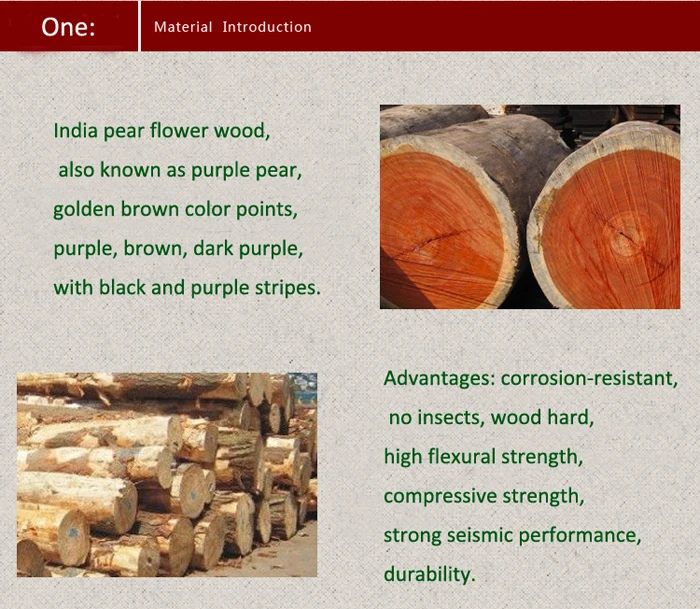 One: Material Introduction

India pear flower wood, also known as purple pear, golden brown color points, purple, brown, dark purple, with black and purple stripes.

Advantages: corrosion-resistant, no insects, wood hard, high flexural strength, compressive strength, strong seismic performance, durability.